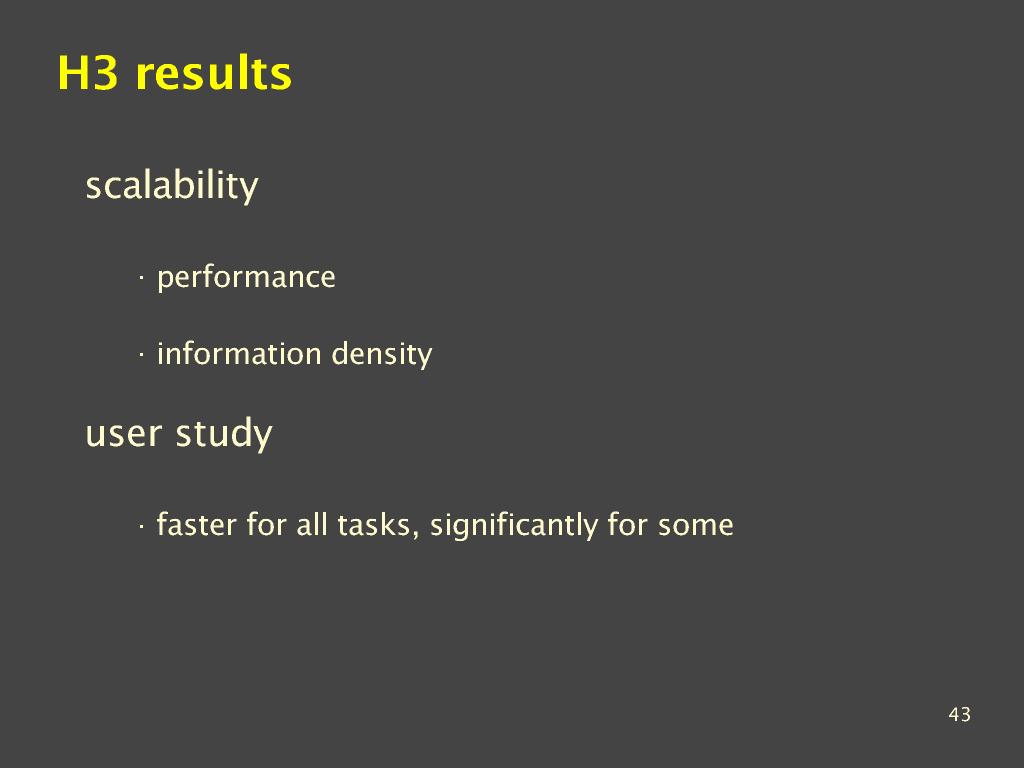 H3 results

scalability

· performance

· information density

user study

· faster for all tasks, significantly for some

43